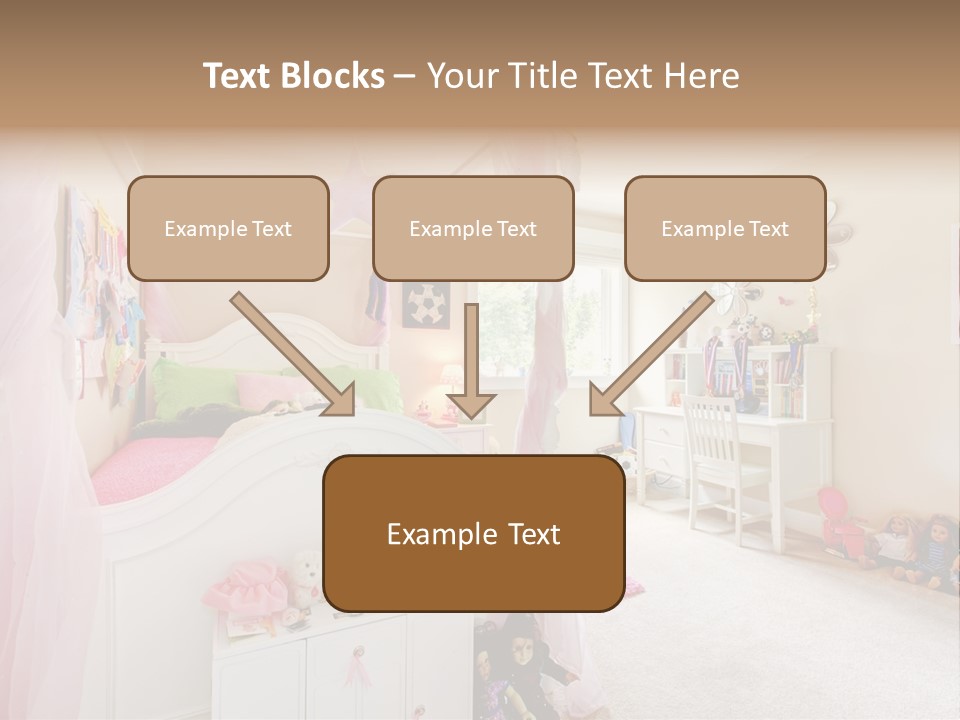 Text Blocks – Your Title Text Here

Example Text

Example Text

Example Text

Example Text